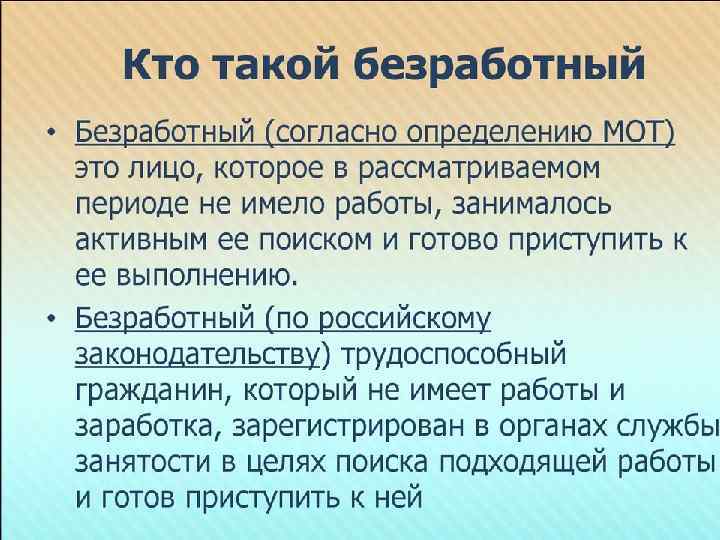 Кто такой безработный

• Безработный (согласно определению МОТ) это лицо, которое в рассматриваемом периоде не имело работы, занималось активным ее поиском и готово приступить к ее выполнению.

• Безработный (по российскому законодательству) трудоспособный гражданин, который не имеет работы и заработка, зарегистрирован в органах службы занятости в целях поиска подходящей работы и готов приступить к ней